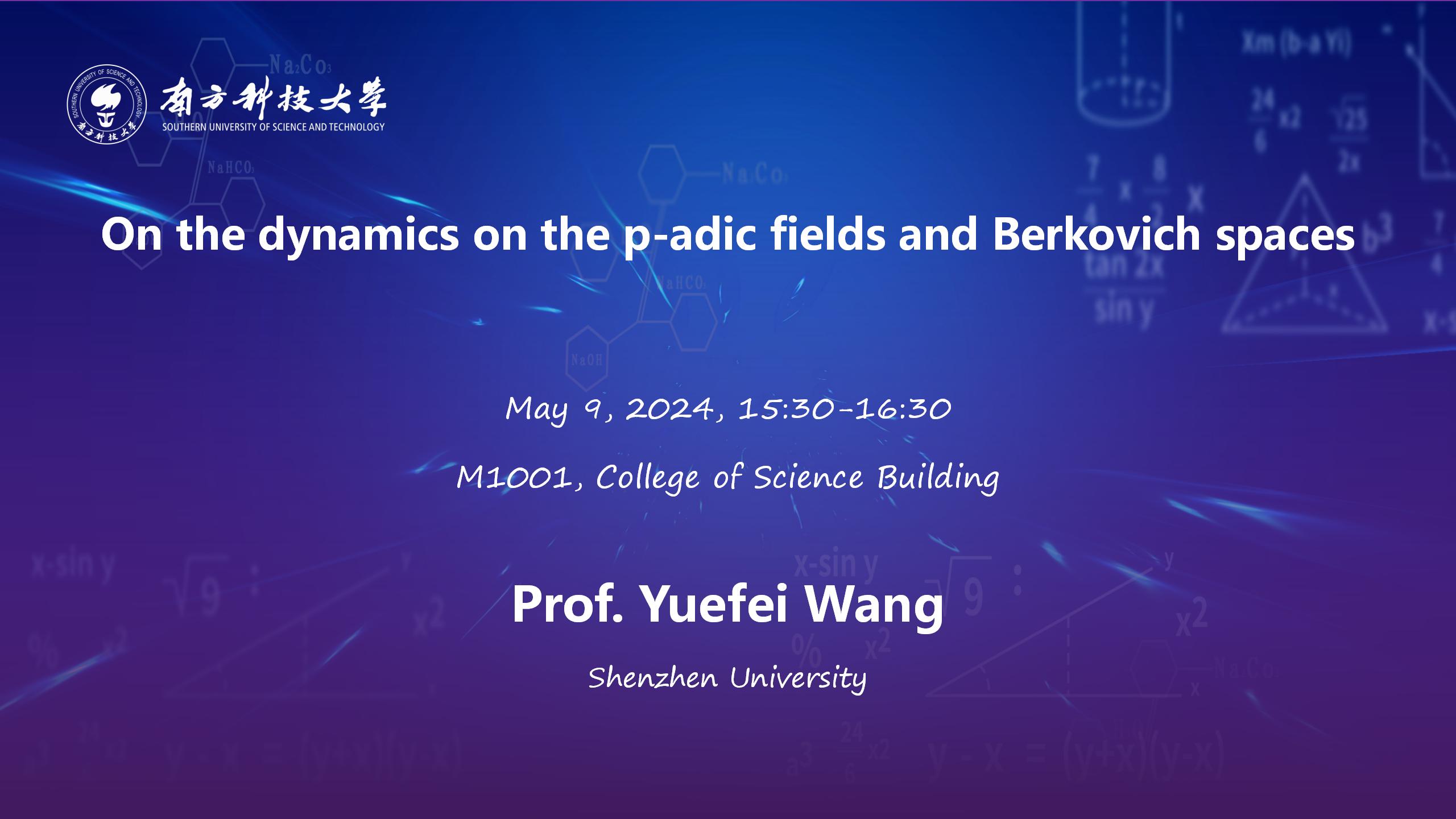 南方科技大学
SOUTHERN UNIVERSITY OF SCIENCE AND TECHNOLOGY

On the dynamics on the p-adic fields and Berkovich spaces

May 9, 2024, 15:30-16:30

M1001, College of Science Building

Prof. Yuefei Wang

Shenzhen University